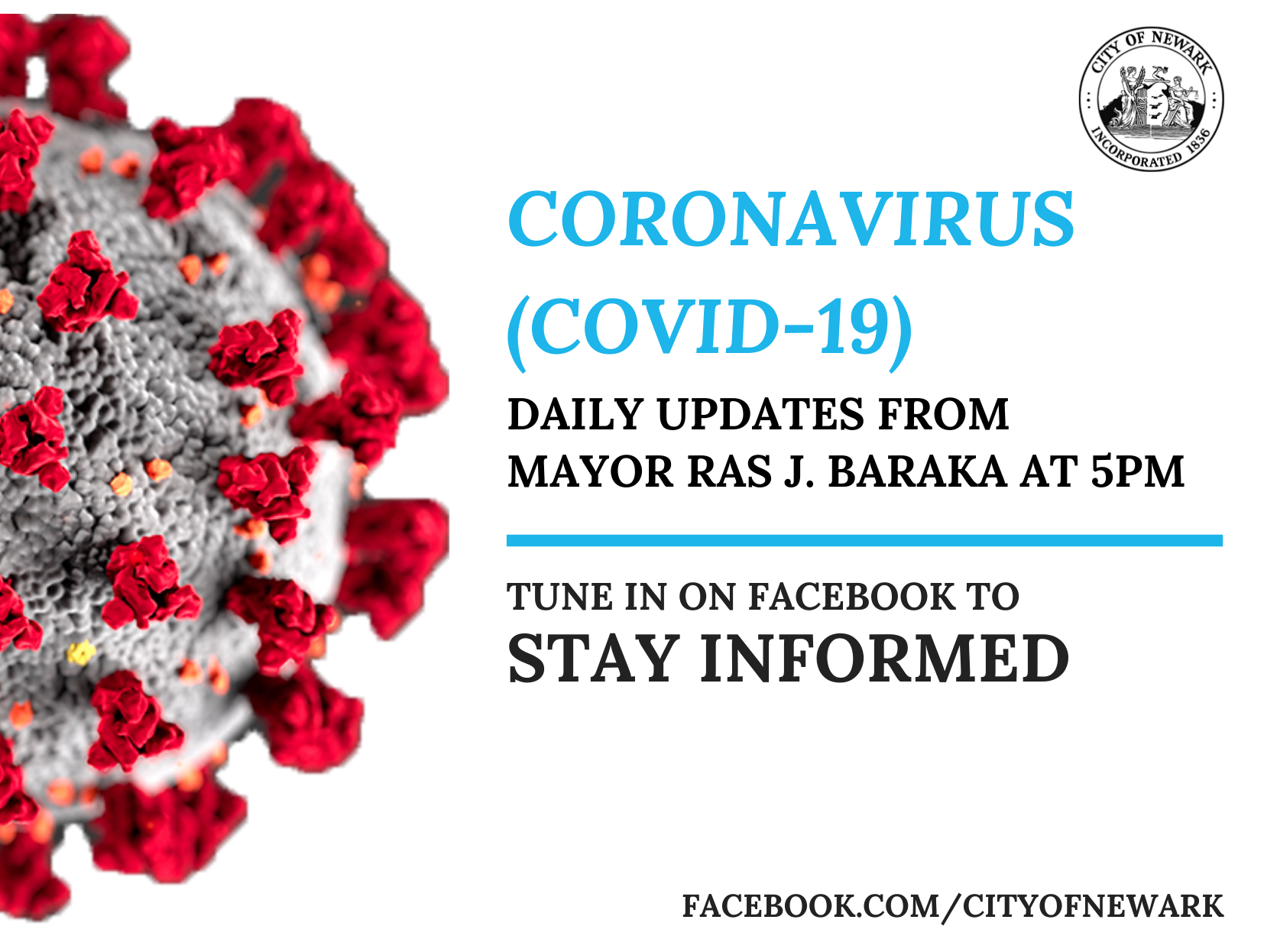 CITY OF NEWARK
INCORPORATED 1836

CORONAVIRUS (COVID-19)

DAILY UPDATES FROM MAYOR RAS J. BARAKA AT 5PM

TUNE IN ON FACEBOOK TO
STAY INFORMED

FACEBOOK.COM/CITYOFNEWARK